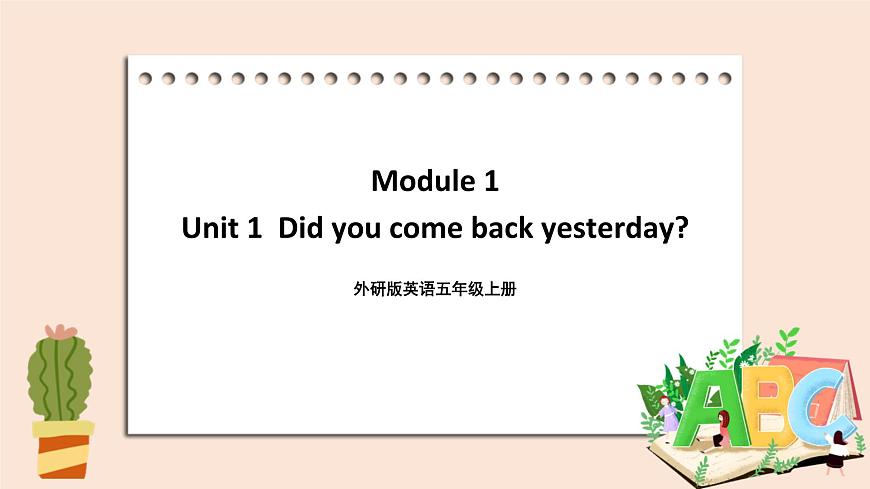 Module 1

Unit 1 Did you come back yesterday?

外研版英语五年级上册

ABC